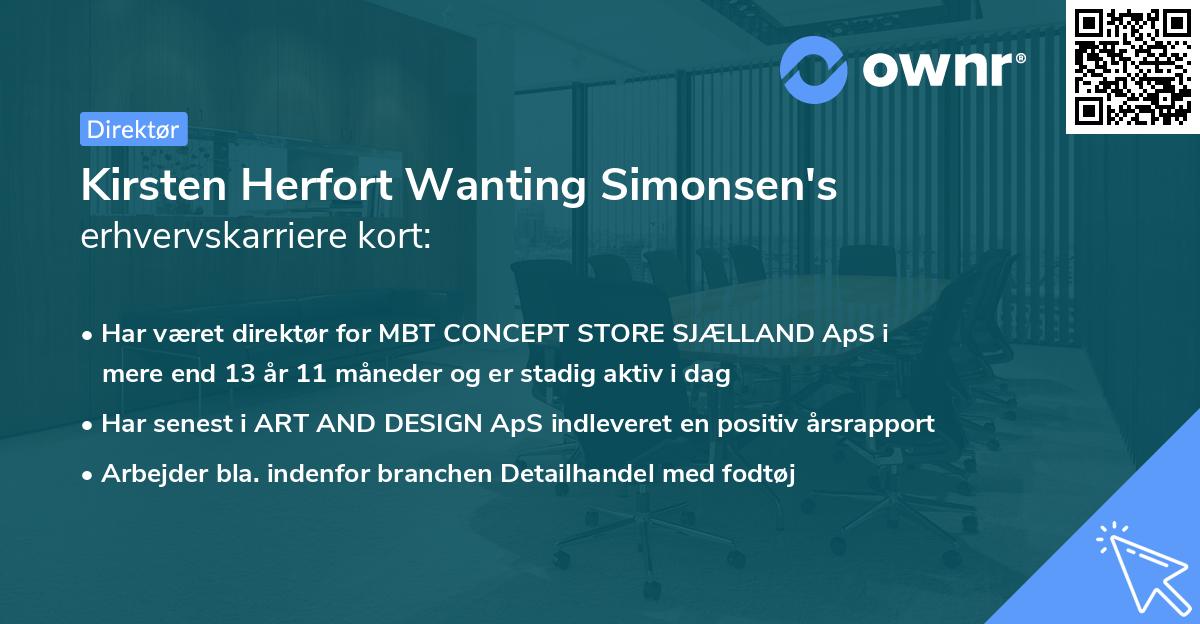 ownr®

Direktør

Kirsten Herfort Wanting Simonsen's erhvervskarriere kort:

• Har været direktør for MBT CONCEPT STORE SJÆLLAND ApS i mere end 13 år 11 måneder og er stadig aktiv i dag

• Har senest i ART AND DESIGN ApS indleveret en positiv årsrapport

• Arbejder bla. indenfor branchen Detailhandel med fodtøj